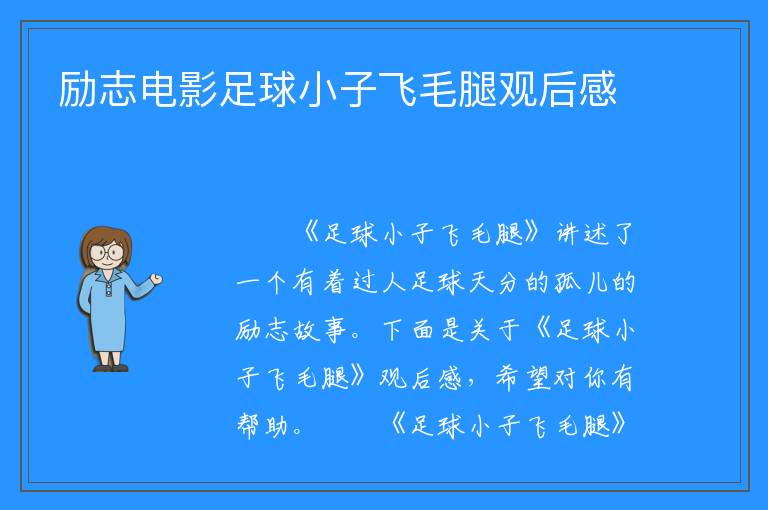 励志电影足球小子飞毛腿观后感

《足球小子飞毛腿》讲述了一个有着过人足球天分的孤儿的励志故事。下面是关于《足球小子飞毛腿》观后感，希望对你有帮助。 《足球小子飞毛腿》